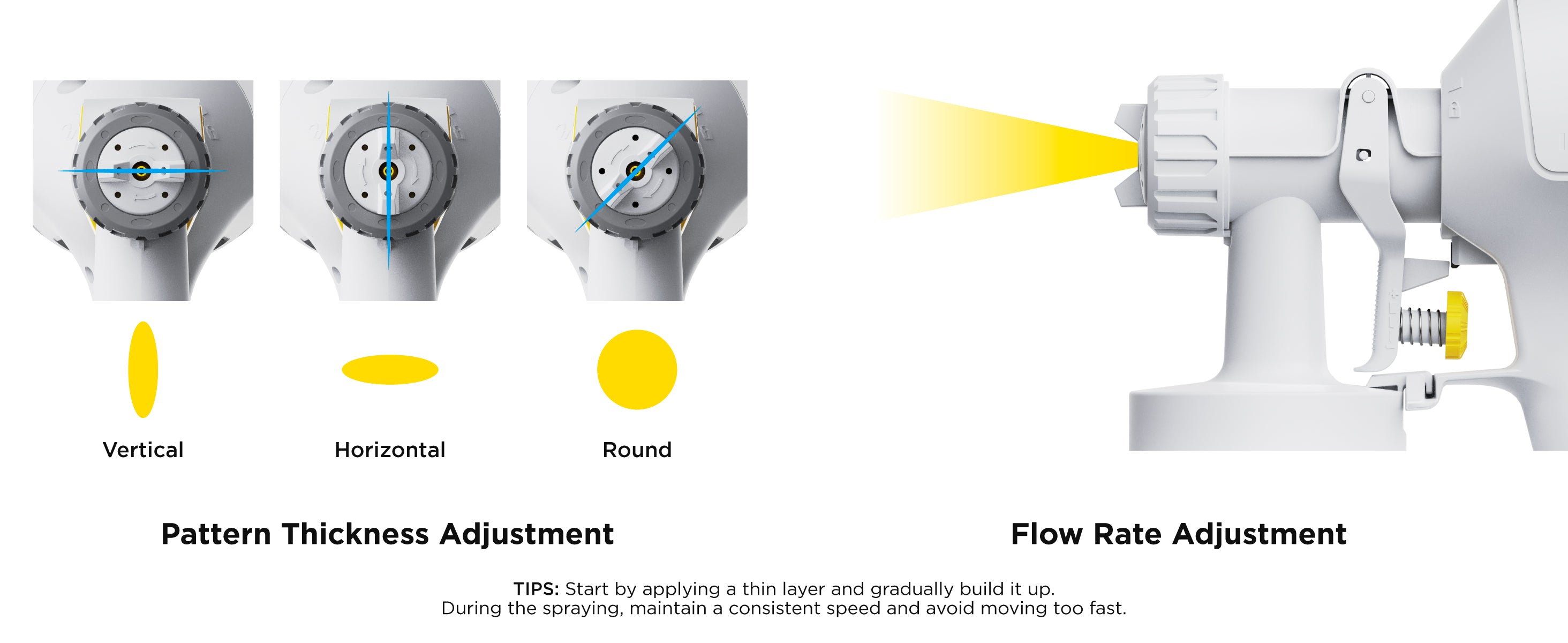 Vertical

Horizontal

Round

Pattern Thickness Adjustment

Flow Rate Adjustment

TIPS: Start by applying a thin layer and gradually build it up.
During the spraying, maintain a consistent speed and avoid moving too fast.